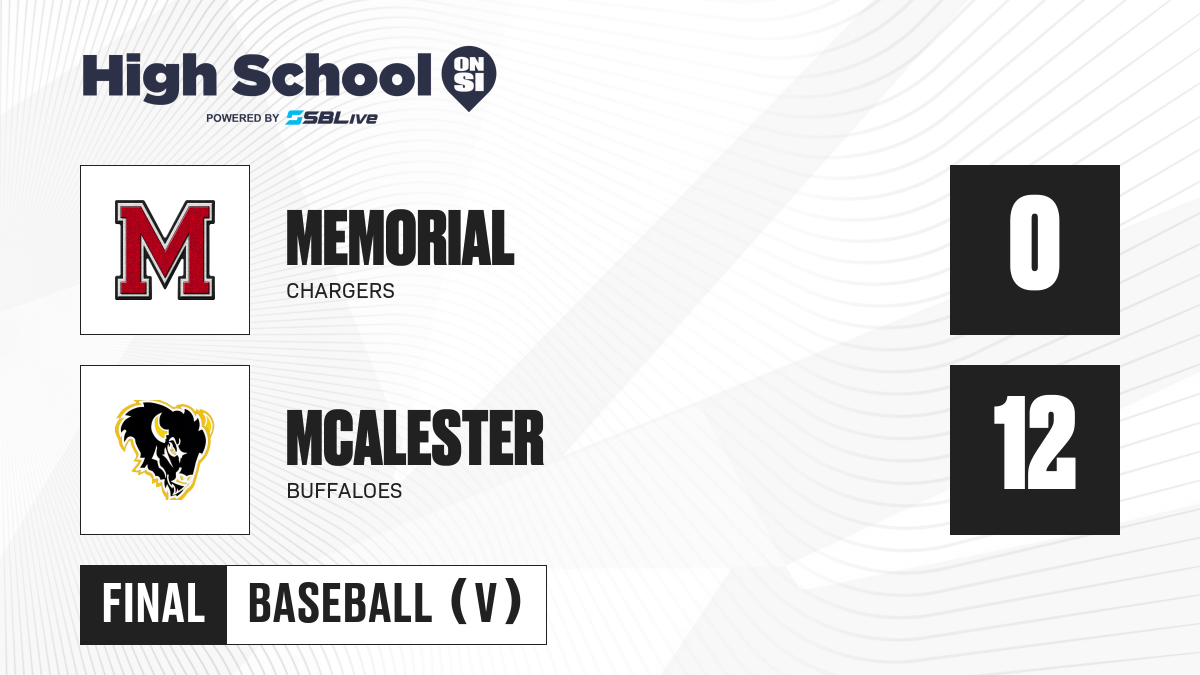 High School ON SI
POWERED BY SBLive

M

MEMORIAL
CHARGERS

0

MCALESTER
BUFFALOES

12

FINAL
BASEBALL (V)